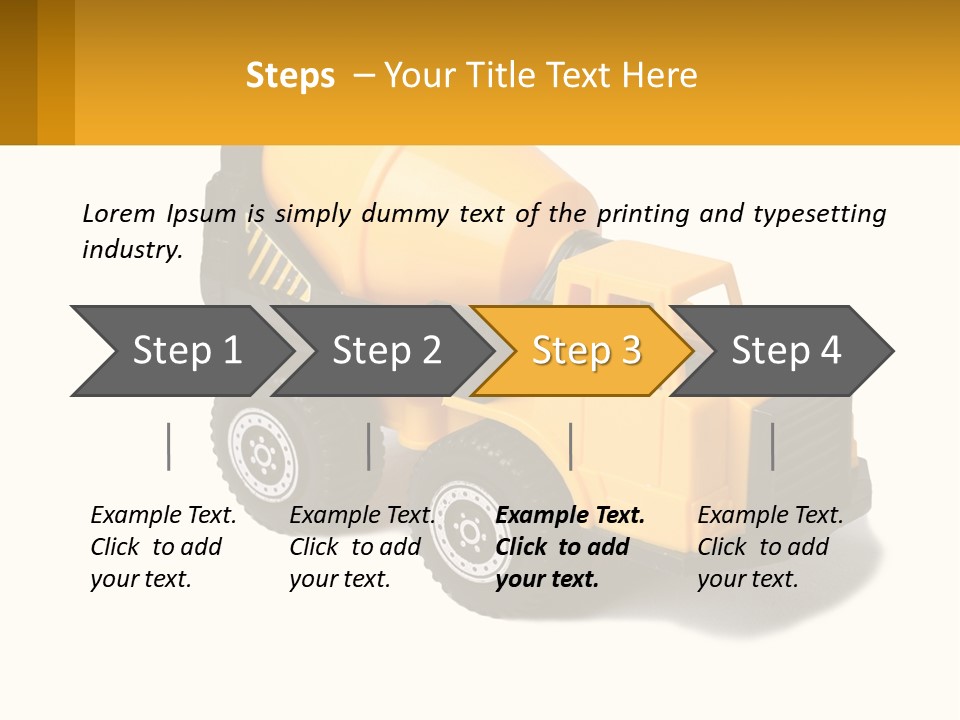 Steps – Your Title Text Here

Lorem Ipsum is simply dummy text of the printing and typesetting industry.

Step 1

Step 2

Step 3

Step 4

Example Text. Click to add your text.

Example Text. Click to add your text.

Example Text. Click to add your text.

Example Text. Click to add your text.